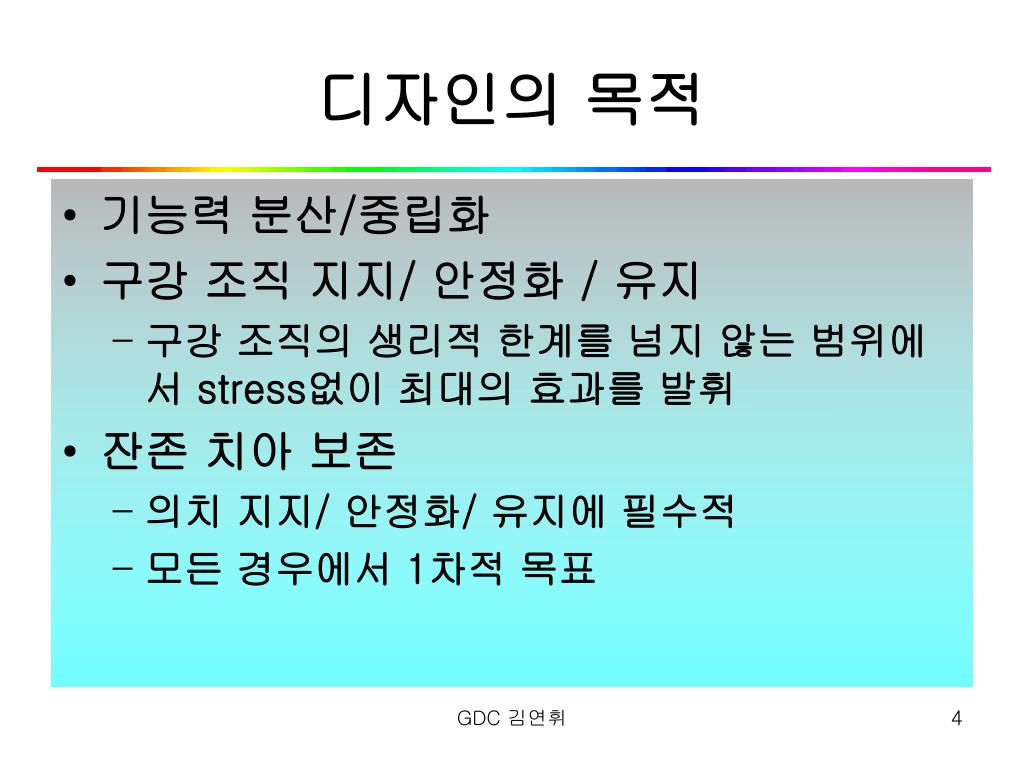 디자인의 목적

• 기능력 분산/중립화
• 구강 조직 지지/ 안정화 / 유지
– 구강 조직의 생리적 한계를 넘지 않는 범위에서 stress없이 최대의 효과를 발휘
• 잔존 치아 보존
– 의치 지지/ 안정화/ 유지에 필수적
– 모든 경우에서 1차적 목표

GDC 김연휘

4